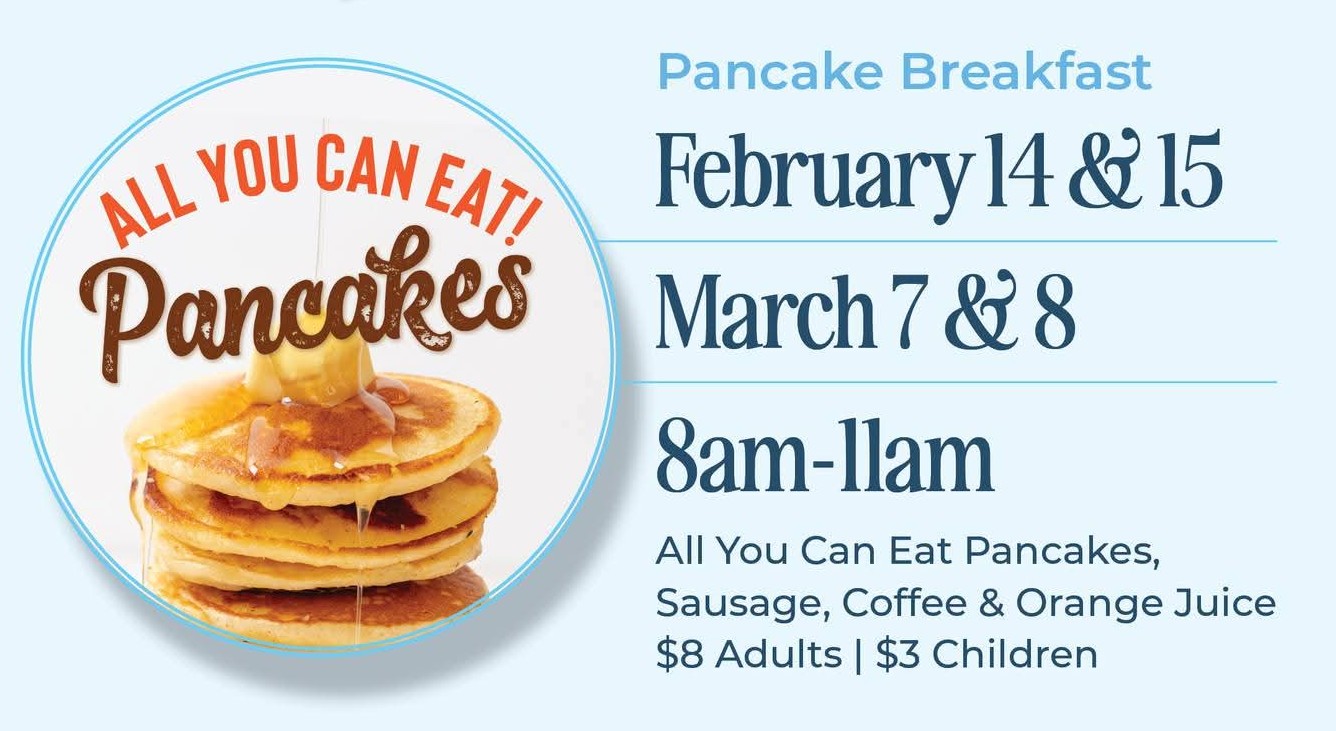 ALL YOU CAN EAT!
Pancakes

Pancake Breakfast

February 14 & 15

March 7 & 8

8am-11am

All You Can Eat Pancakes, Sausage, Coffee & Orange Juice
$8 Adults | $3 Children